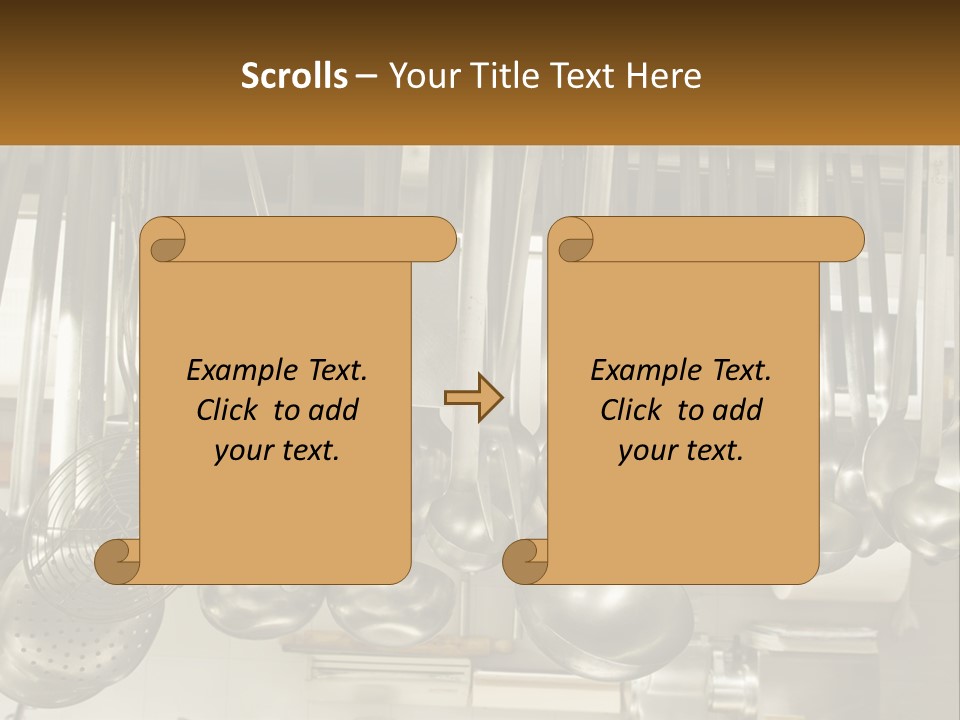 Scrolls – Your Title Text Here

Example Text. Click to add your text.

Example Text. Click to add your text.